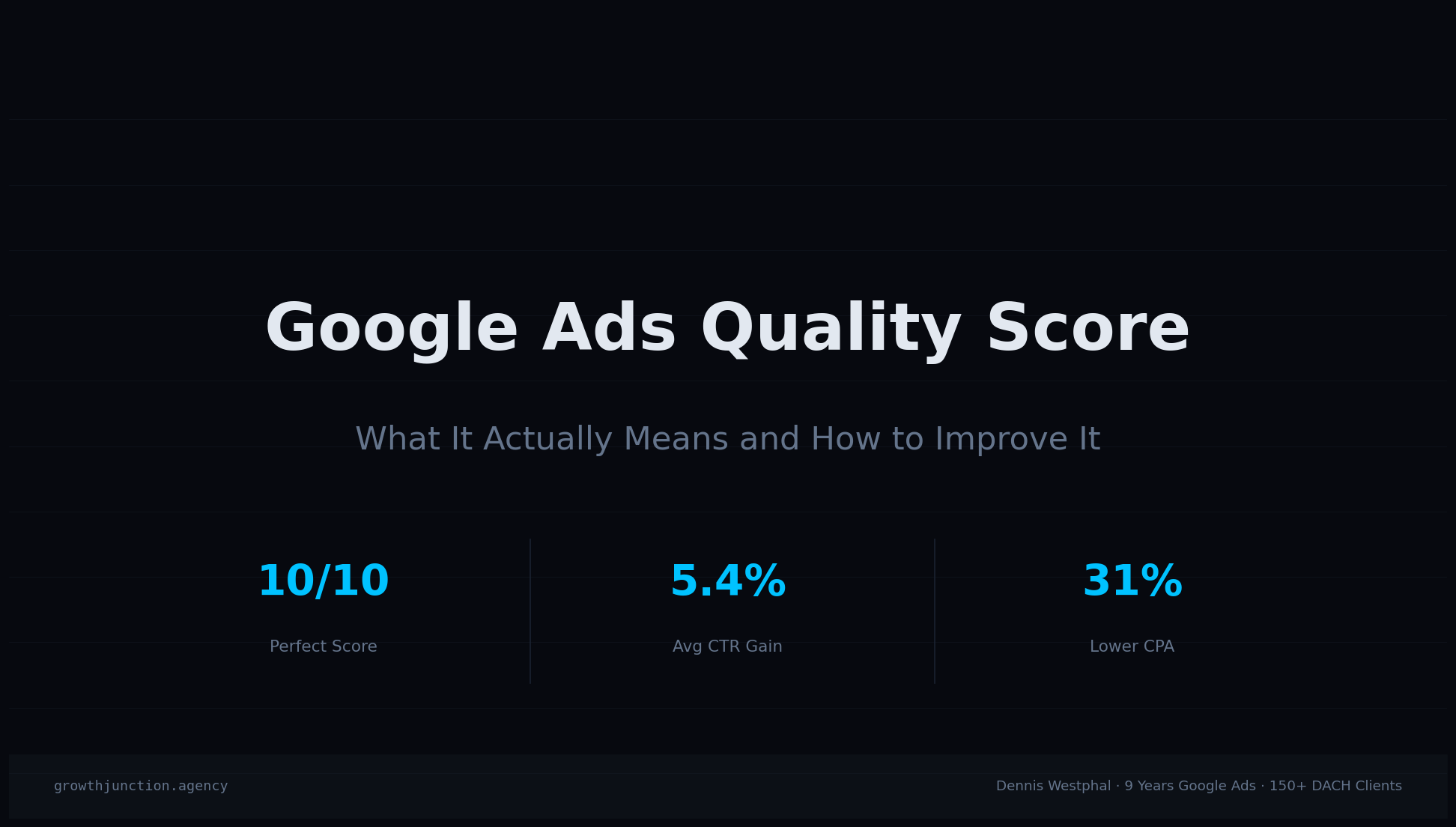 Google Ads Quality Score

What It Actually Means and How to Improve It

10/10

Perfect Score

5.4%

Avg CTR Gain

31%

Lower CPA

growthjunction.agency

Dennis Westphal · 9 Years Google Ads · 150+ DACH Clients